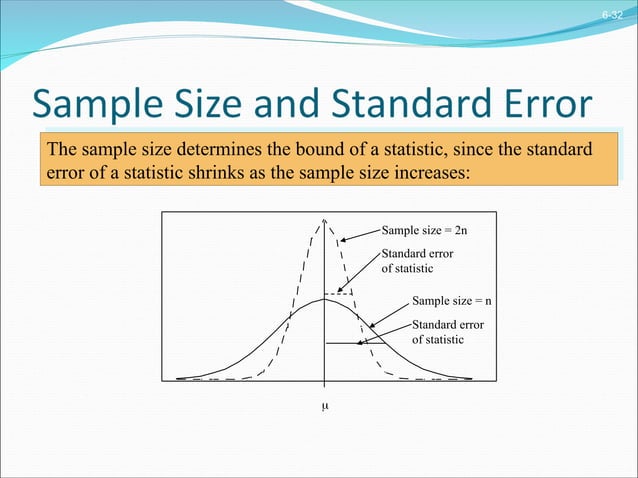 6-32

Sample Size and Standard Error

The sample size determines the bound of a statistic, since the standard error of a statistic shrinks as the sample size increases:

Sample size = 2n

Standard error of statistic

Sample size = n

Standard error of statistic

μ